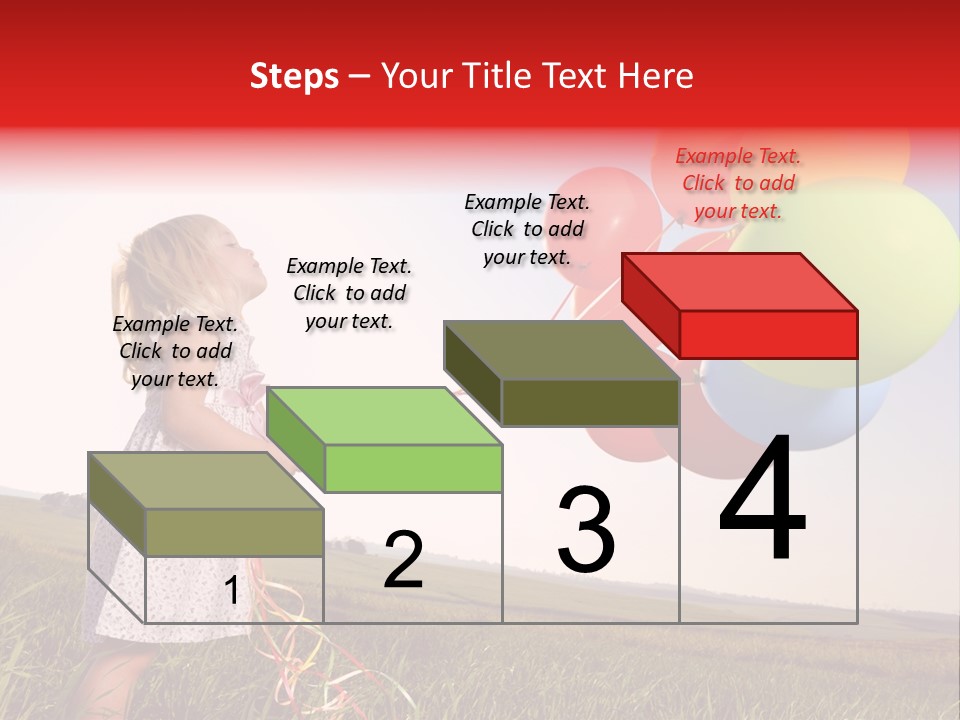 Steps – Your Title Text Here

Example Text. Click to add your text.

Example Text. Click to add your text.

Example Text. Click to add your text.

Example Text. Click to add your text.

1

2

3

4